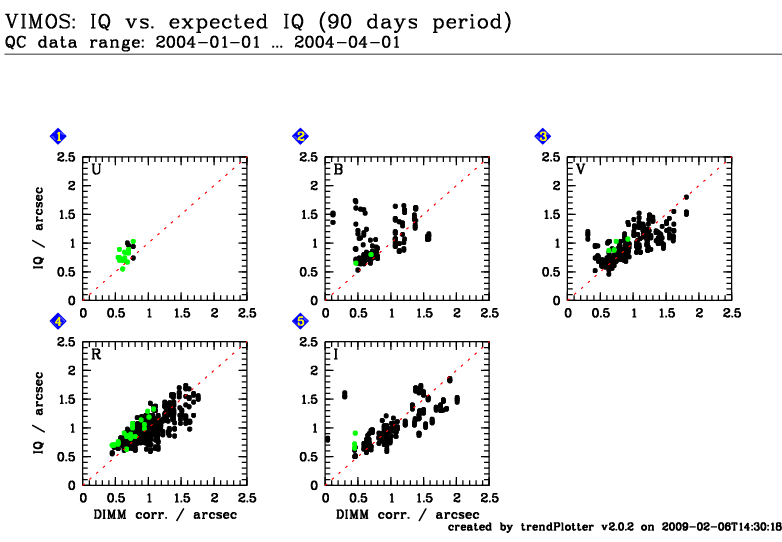 VIMOS: IQ vs. expected IQ (90 days period)
QC data range: 2004-01-01 … 2004-04-01

1
U
IQ / arcsec
2.5
2
1.5
1
0.5
0
0
0.5
1
1.5
2
2.5

2
B
2.5
2
1.5
1
0.5
0
0
0.5
1
1.5
2
2.5

3
V
2.5
2
1.5
1
0.5
0
0
0.5
1
1.5
2
2.5

4
R
IQ / arcsec
2.5
2
1.5
1
0.5
0
0
0.5
1
1.5
2
2.5
DIMM corr. / arcsec

5
I
2.5
2
1.5
1
0.5
0
0
0.5
1
1.5
2
2.5
DIMM corr. / arcsec

created by trendPlotter v2.0.2 on 2009-02-06T14:30:18